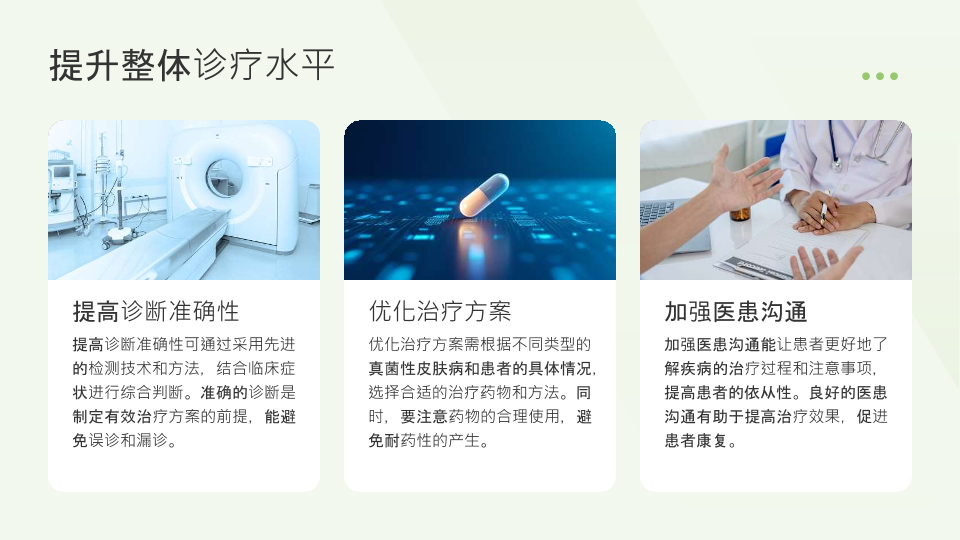 提升整体诊疗水平

提高诊断准确性

提高诊断准确性可通过采用先进的检测技术和方法，结合临床症状进行综合判断。准确的诊断是制定有效治疗方案的前提，能避免误诊和漏诊。

优化治疗方案

优化治疗方案需根据不同类型的真菌性皮肤病和患者的具体情况，选择合适的治疗药物和方法。同时，要注意药物的合理使用，避免耐药性的产生。

加强医患沟通

加强医患沟通能让患者更好地了解疾病的治疗过程和注意事项，提高患者的依从性。良好的医患沟通有助于提高治疗效果，促进患者康复。